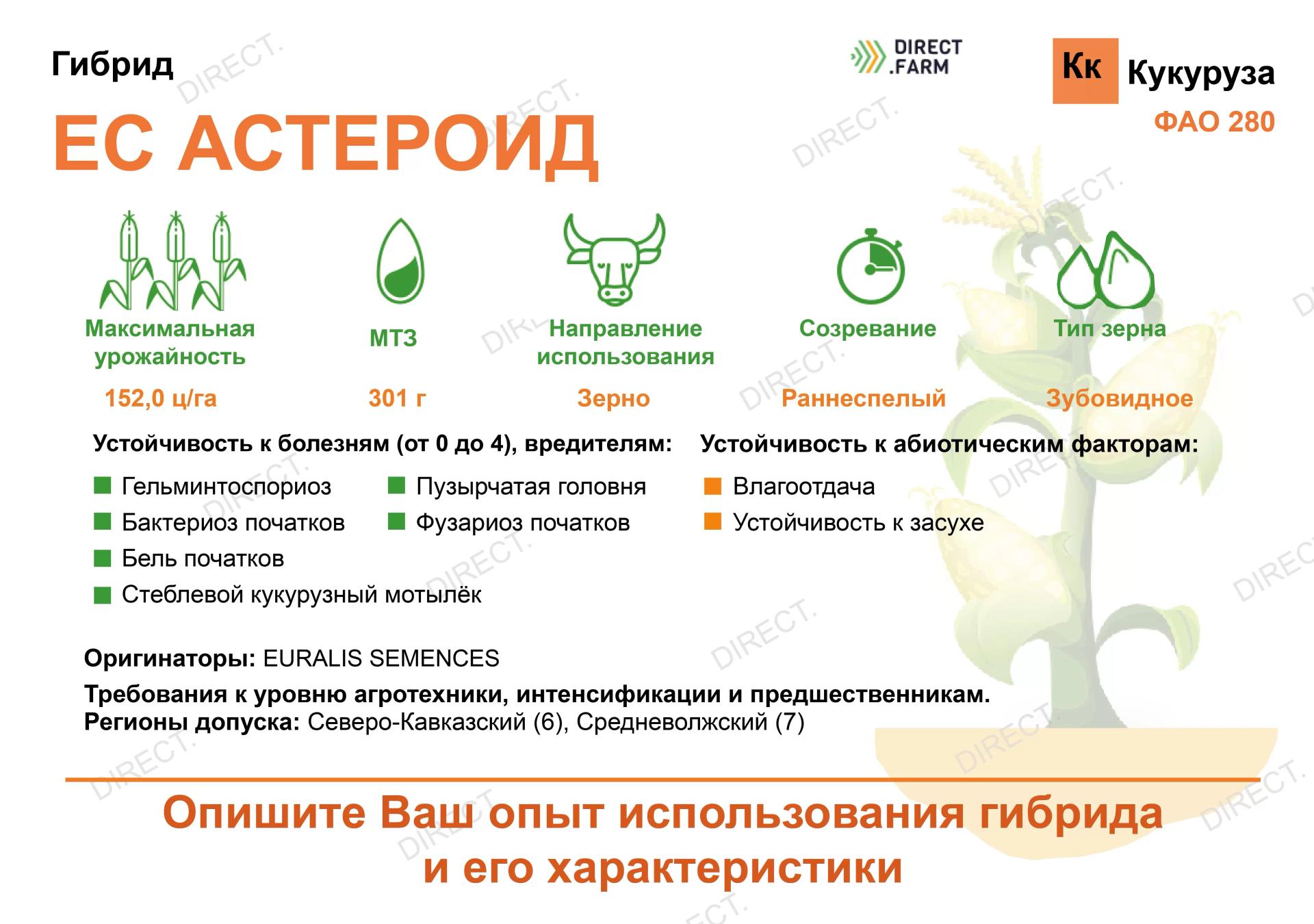 Гибрид

DIRECT .FARM

Кк Кукуруза

ФАО 280

ЕС АСТЕРОИД

Максимальная урожайность

152,0 ц/га

МТЗ

301 г

Направление использования

Зерно

Созревание

Раннеспелый

Тип зерна

Зубовидное

Устойчивость к болезням (от 0 до 4), вредителям:

Гельминтоспориоз

Бактериоз початков

Бель початков

Стеблевой кукурузный мотылёк

Пузырчатая головня

Фузариоз початков

Устойчивость к абиотическим факторам:

Влагоотдача

Устойчивость к засухе

Оригинаторы: EURALIS SEMENCES

Требования к уровню агротехники, интенсификации и предшественникам.
Регионы допуска: Северо-Кавказский (6), Средневолжский (7)

Опишите Ваш опыт использования гибрида и его характеристики

DIRECT.